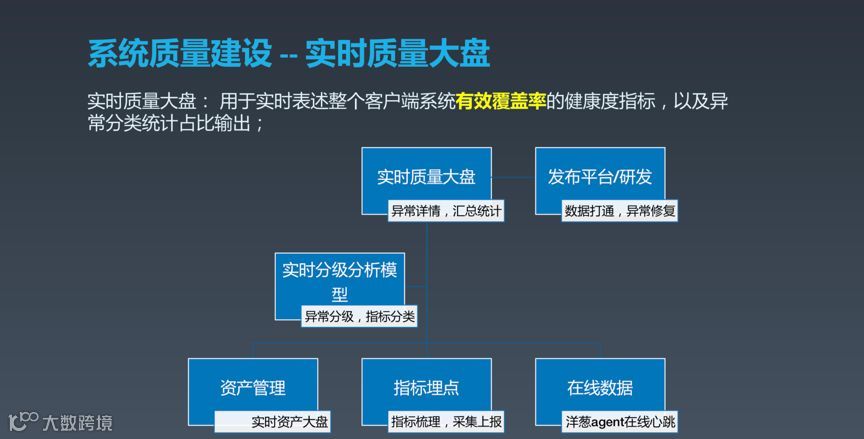 系统质量建设 -- 实时质量大盘

实时质量大盘： 用于实时表述整个客户端系统有效覆盖率的健康度指标，以及异常分类统计占比输出；

实时质量大盘

异常详情，汇总统计

发布平台/研发

数据打通，异常修复

实时分级分析模型

异常分级，指标分类

资产管理

实时资产大盘

指标埋点

指标梳理，采集上报

在线数据

洋葱agent在线心跳

大数跨境